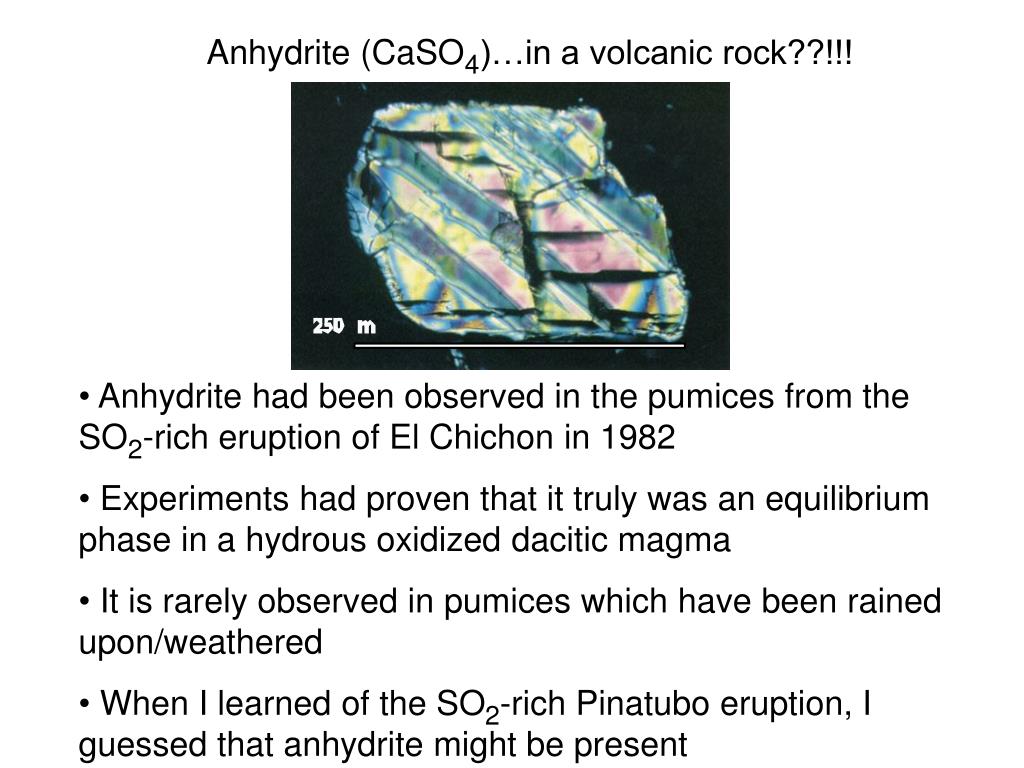 Anhydrite ($CaSO_4$)…in a volcanic rock??!!!

250 m

• Anhydrite had been observed in the pumices from the $SO_2$-rich eruption of El Chichon in 1982

• Experiments had proven that it truly was an equilibrium phase in a hydrous oxidized dacitic magma

• It is rarely observed in pumices which have been rained upon/weathered

• When I learned of the $SO_2$-rich Pinatubo eruption, I guessed that anhydrite might be present